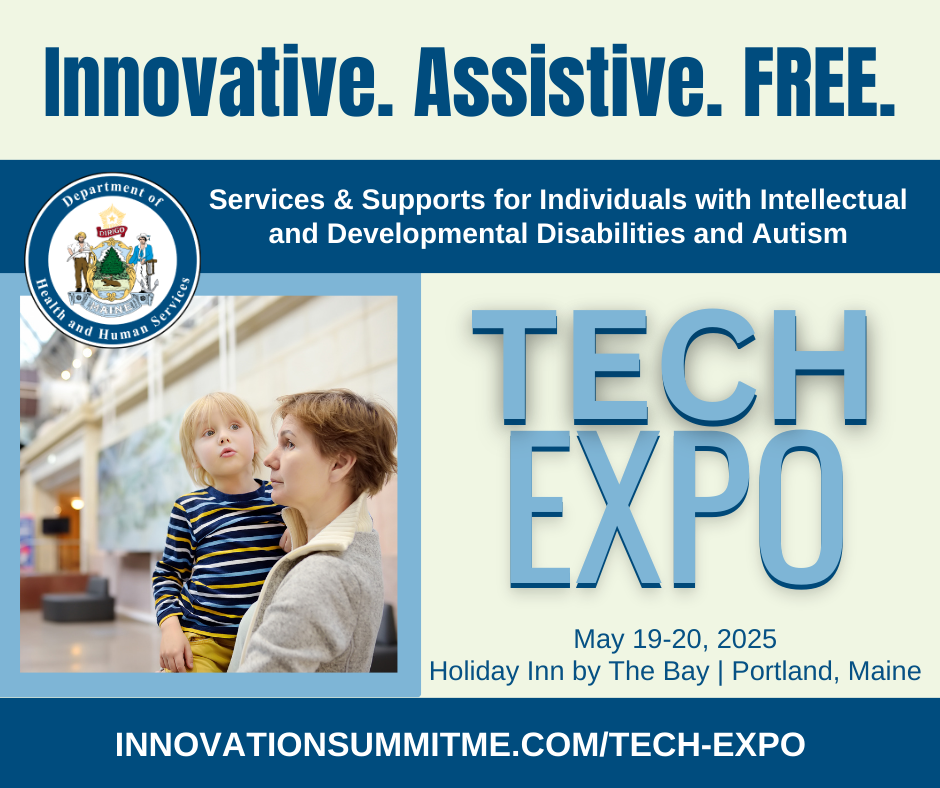 Innovative. Assistive. FREE.

Department of Health and Human Services

DIRIGO

MAINE

Services & Supports for Individuals with Intellectual and Developmental Disabilities and Autism

TECH EXPO

May 19-20, 2025
Holiday Inn by The Bay | Portland, Maine

INNOVATIONSUMMITME.COM/TECH-EXPO